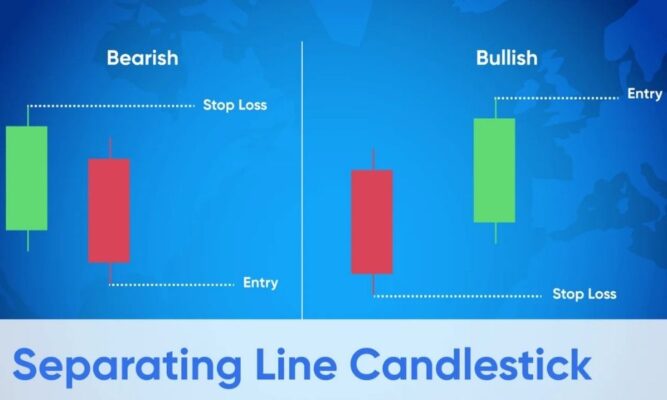 Bearish

Stop Loss

Entry

Bullish

Entry

Stop Loss

Separating Line Candlestick